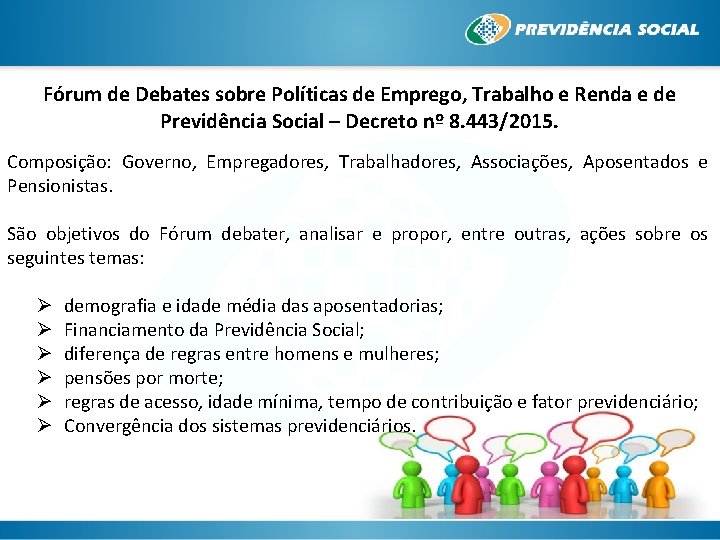 PREVIDÊNCIA SOCIAL

Fórum de Debates sobre Políticas de Emprego, Trabalho e Renda e de Previdência Social – Decreto nº 8.443/2015.

Composição: Governo, Empregadores, Trabalhadores, Associações, Aposentados e Pensionistas.

São objetivos do Fórum debater, analisar e propor, entre outras, ações sobre os seguintes temas:

➢ demografia e idade média das aposentadorias;
➢ Financiamento da Previdência Social;
➢ diferença de regras entre homens e mulheres;
➢ pensões por morte;
➢ regras de acesso, idade mínima, tempo de contribuição e fator previdenciário;
➢ Convergência dos sistemas previdenciários.